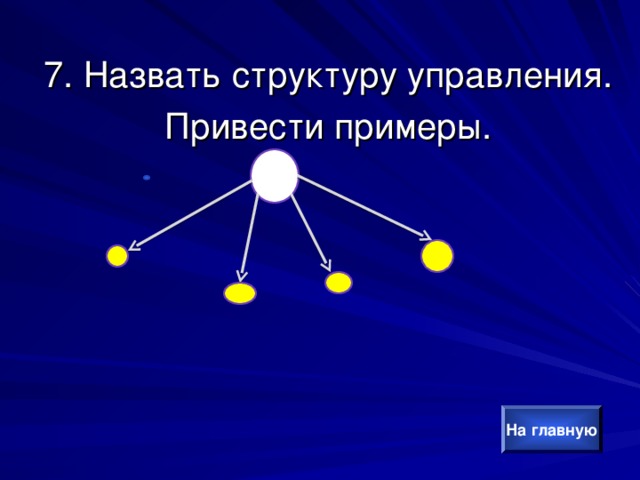 7. Назвать структуру управления. Привести примеры.

На главную